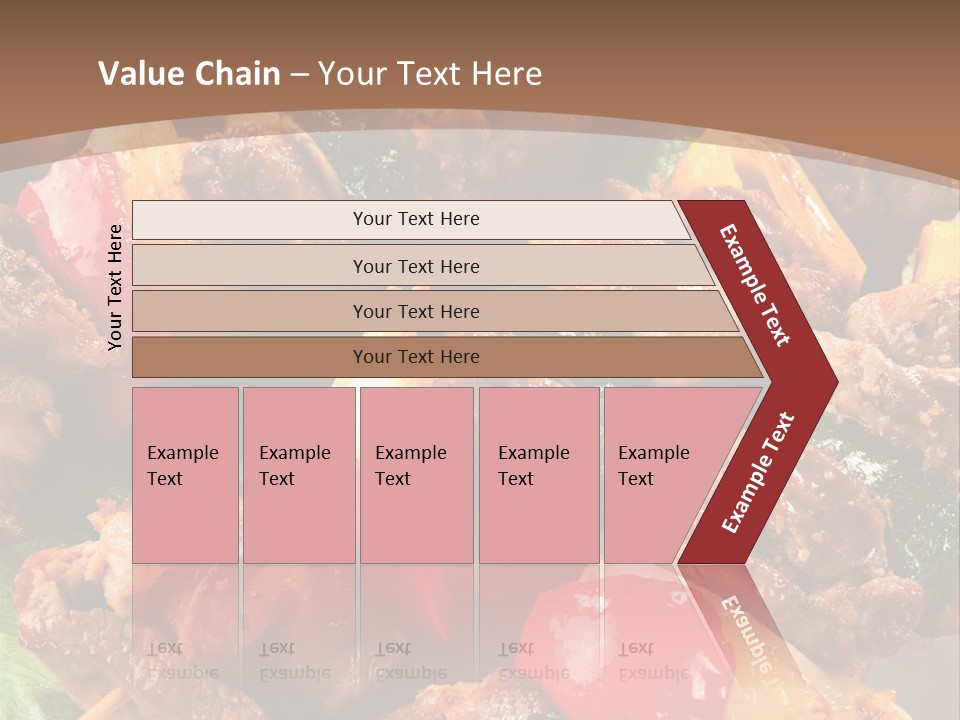 Value Chain – Your Text Here

Your Text Here

Your Text Here

Your Text Here

Your Text Here

Your Text Here

Example Text

Example Text

Example Text

Example Text

Example Text

Example Text

Example Text